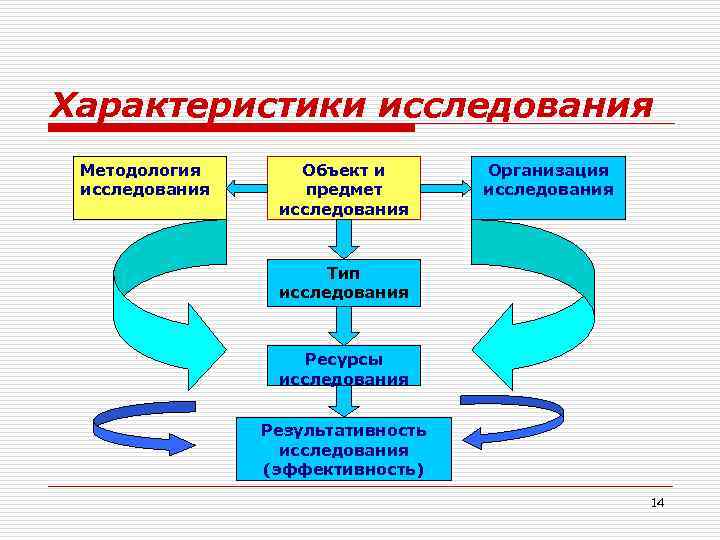 Характеристики исследования

Методология исследования

Объект и предмет исследования

Организация исследования

Тип исследования

Ресурсы исследования

Результативность исследования (эффективность)

14